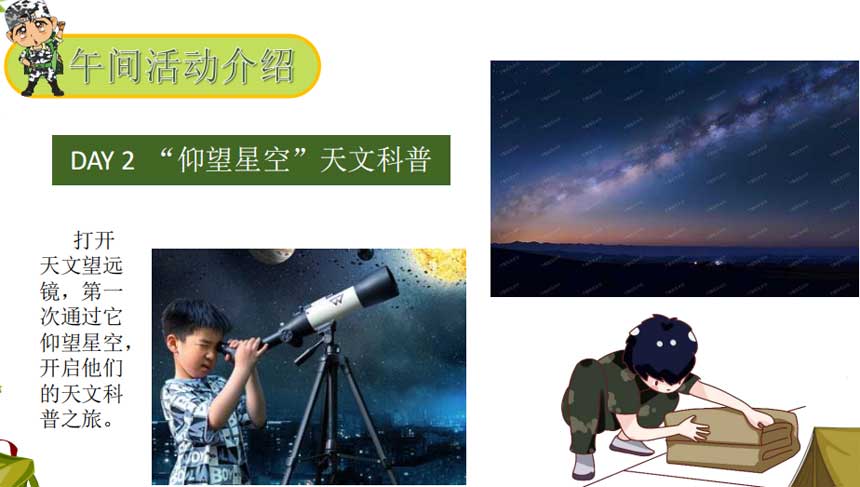 午间活动介绍

DAY 2 “仰望星空”天文科普

打开天文望远镜，第一次通过它仰望星空，开启他们的天文科普之旅。